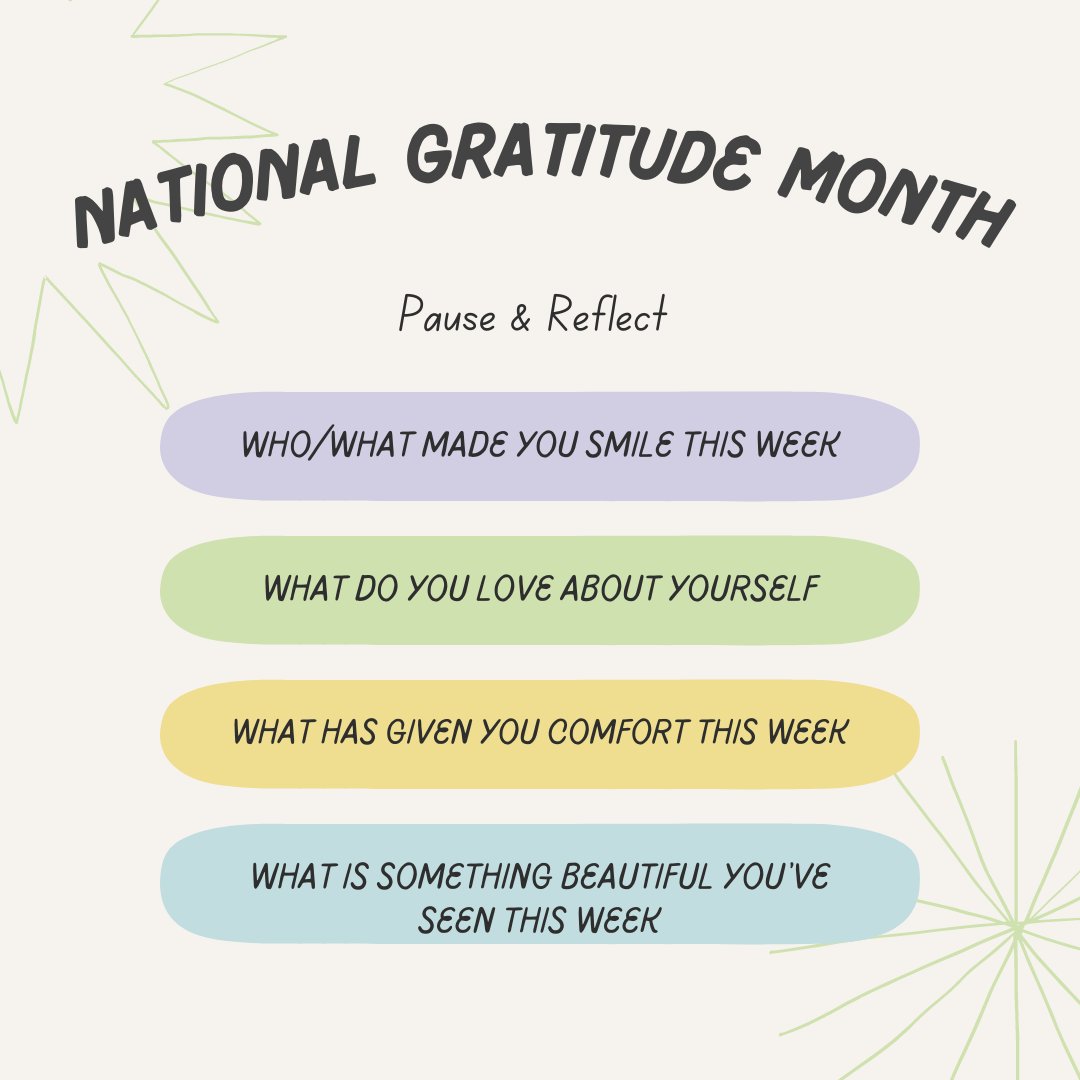 NATIONAL GRATITUDE MONTH

Pause & Reflect

WHO/WHAT MADE YOU SMILE THIS WEEK

WHAT DO YOU LOVE ABOUT YOURSELF

WHAT HAS GIVEN YOU COMFORT THIS WEEK

WHAT IS SOMETHING BEAUTIFUL YOU'VE SEEN THIS WEEK